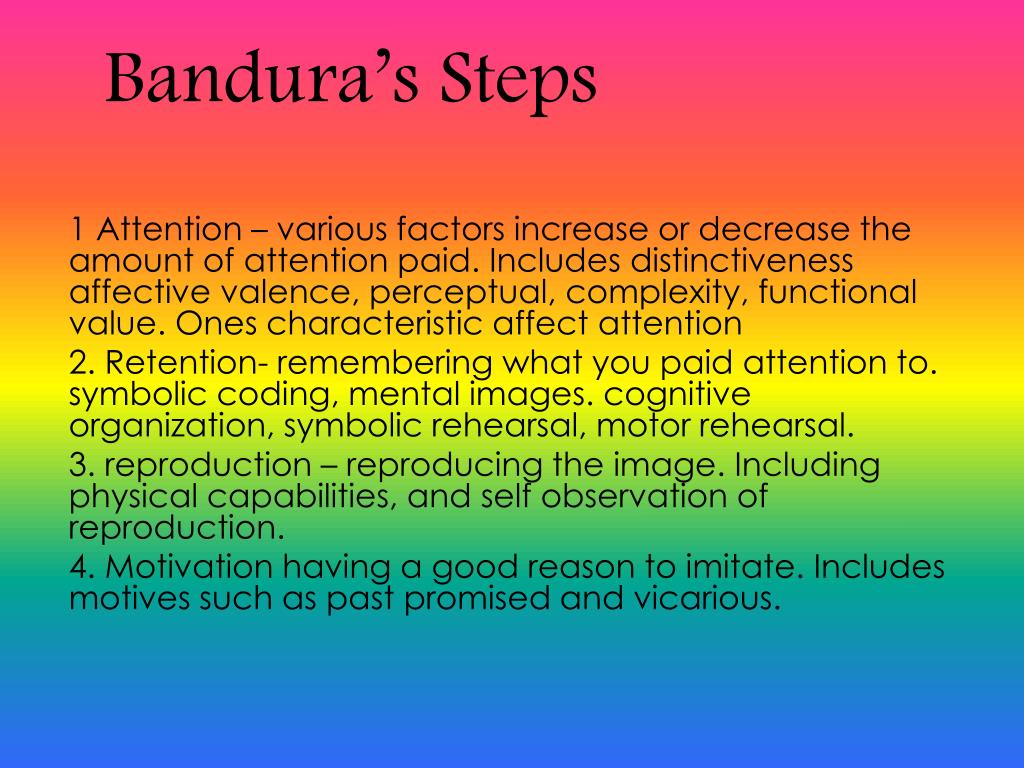 Bandura’s Steps

1 Attention – various factors increase or decrease the amount of attention paid. Includes distinctiveness affective valence, perceptual, complexity, functional value. Ones characteristic affect attention

2. Retention- remembering what you paid attention to. symbolic coding, mental images. cognitive organization, symbolic rehearsal, motor rehearsal.

3. reproduction – reproducing the image. Including physical capabilities, and self observation of reproduction.

4. Motivation having a good reason to imitate. Includes motives such as past promised and vicarious.